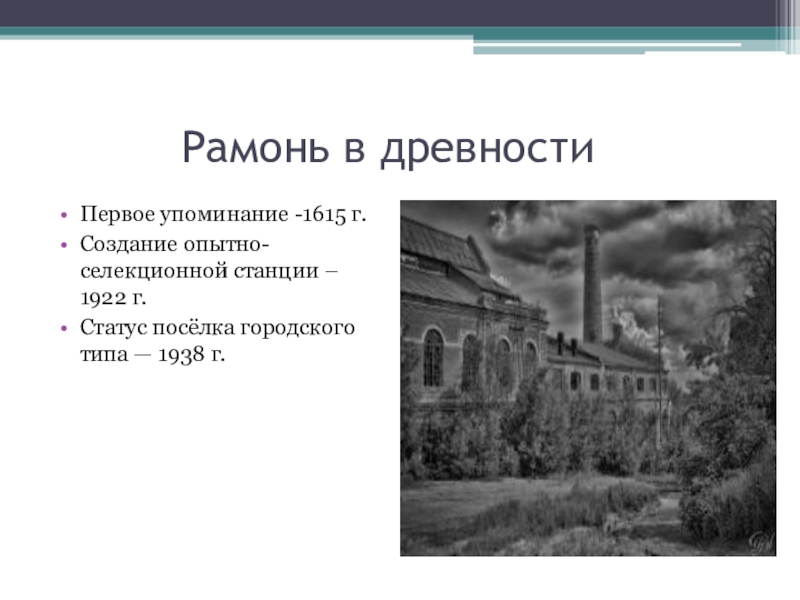 Рамонь в древности

• Первое упоминание -1615 г.
• Создание опытно-селекционной станции – 1922 г.
• Статус посёлка городского типа — 1938 г.